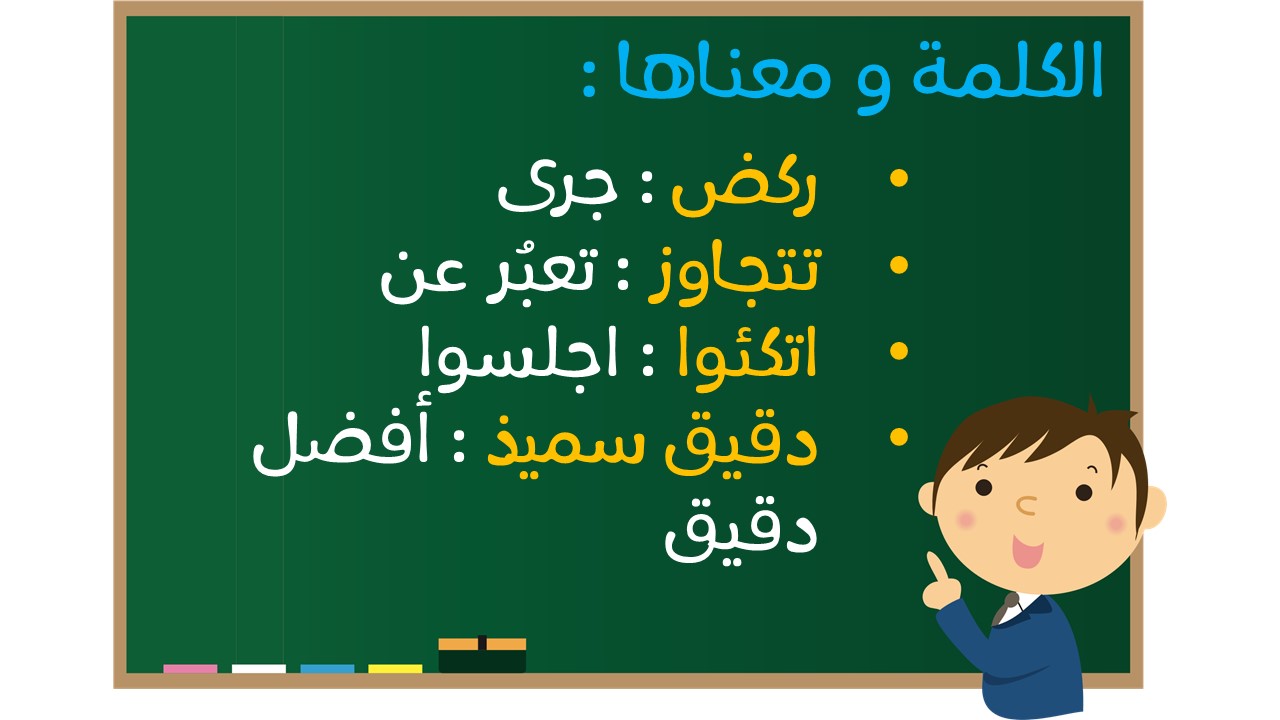 الكلمة و معناها :

• ركض : جرى
• تتجاوز : تعبُر عن
• اتكئوا : اجلسوا
• دقيق سميذ : أفضل دقيق